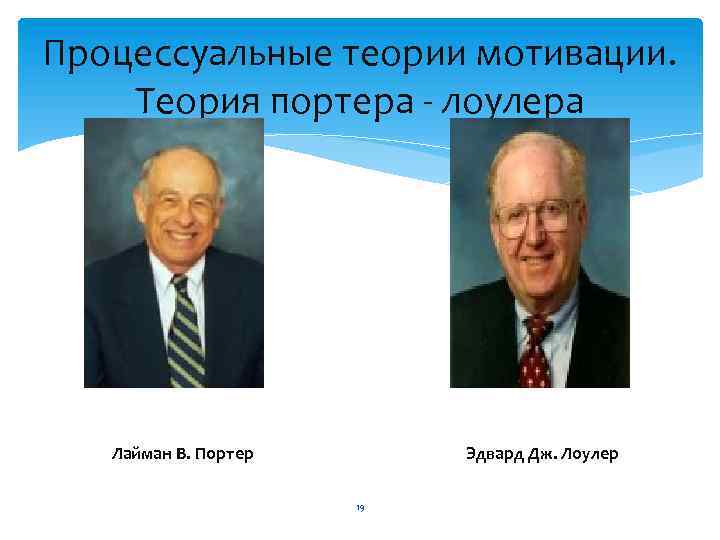 Процессуальные теории мотивации. Теория портера - лоулера

Лайман В. Портер

Эдвард Дж. Лоулер

19